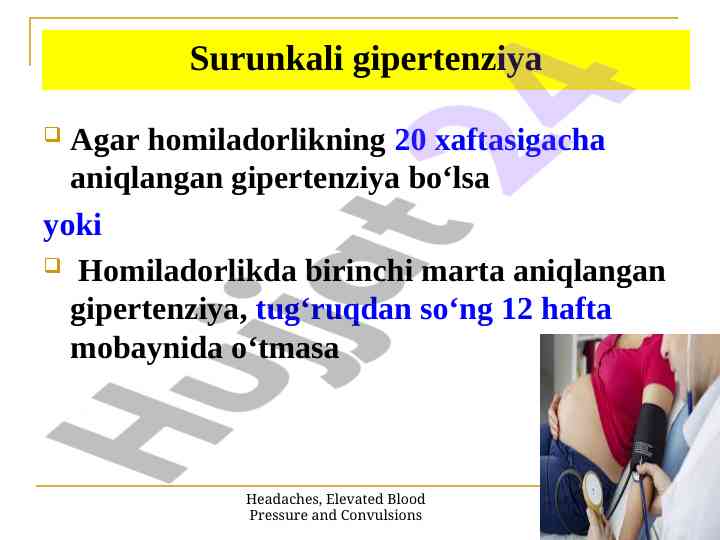 Surunkali gipertenziya

Agar homiladorlikning 20 xaftasigacha aniqlangan gipertenziya bo‘lsa

yoki

Homiladorlikda birinchi marta aniqlangan gipertenziya, tug‘ruqdan so‘ng 12 hafta mobaynida o‘tmasa

Hujjat 24

Headaches, Elevated Blood Pressure and Convulsions